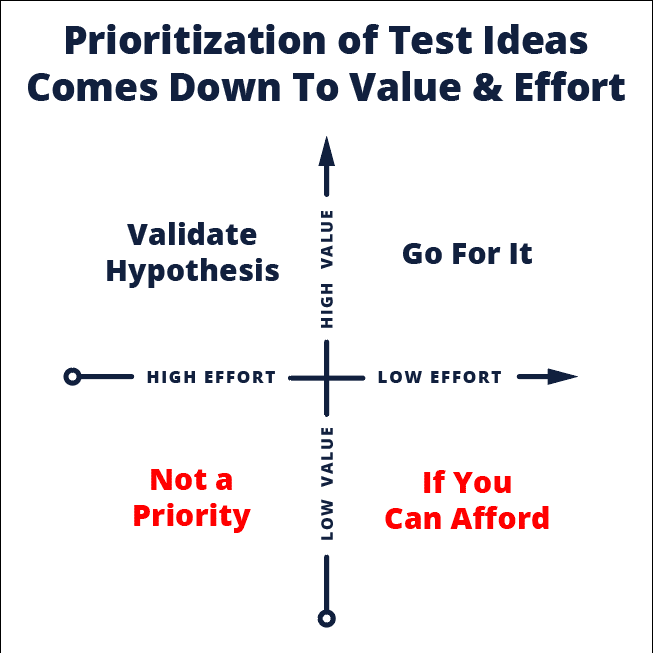 Prioritization of Test Ideas Comes Down To Value & Effort

Validate Hypothesis

HIGH VALUE

Go For It

HIGH EFFORT

LOW EFFORT

Not a Priority

LOW VALUE

If You Can Afford